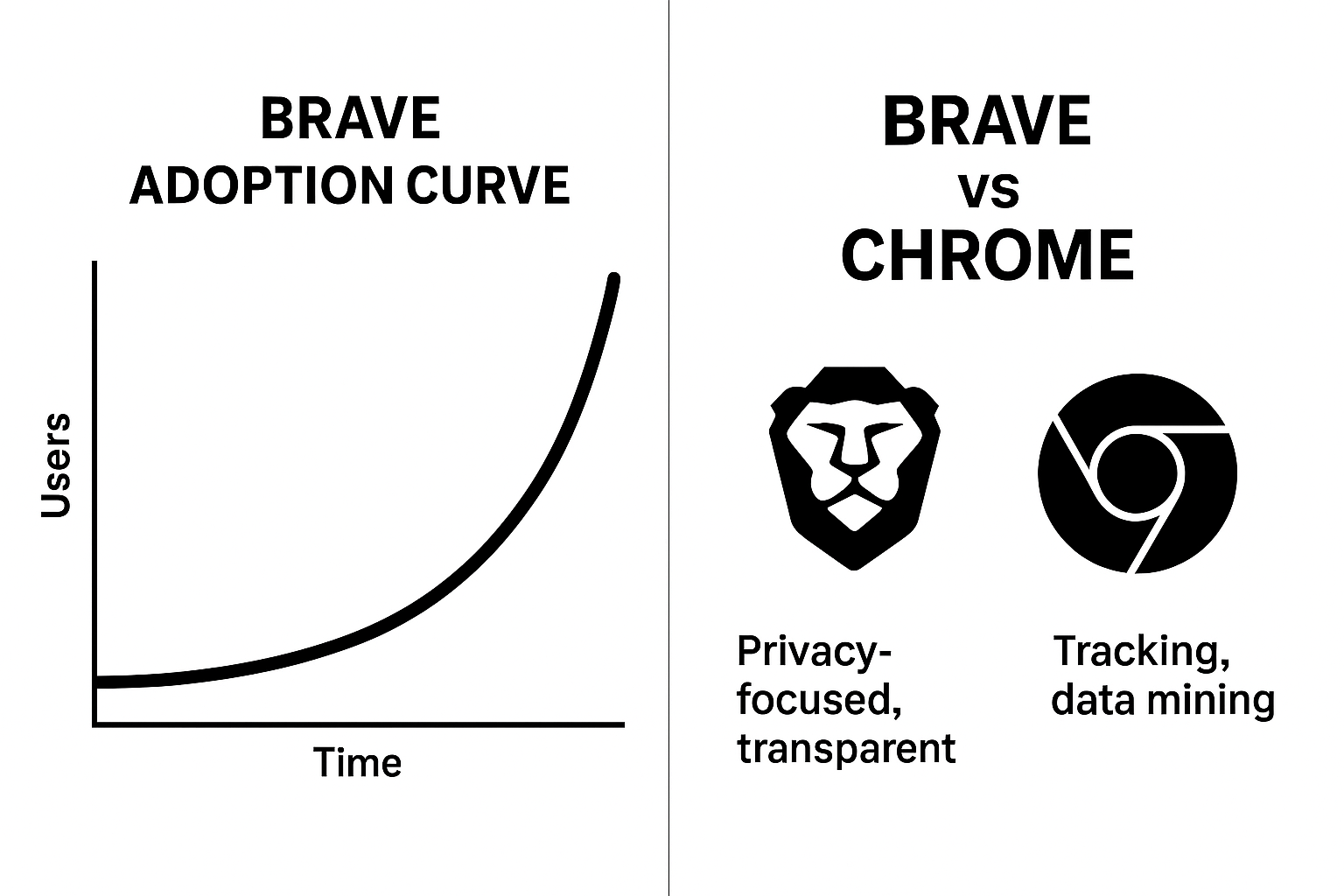 BRAVE
ADOPTION CURVE

Users

Time

BRAVE
vs
CHROME

Privacy-focused, transparent

Tracking, data mining